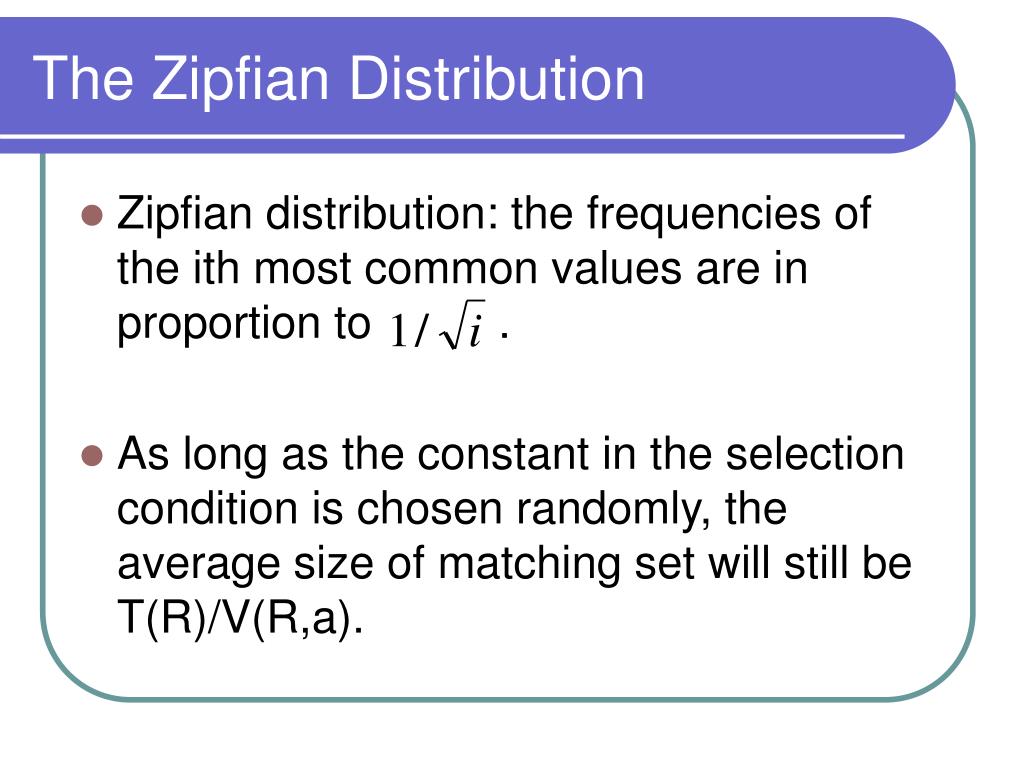 The Zipfian Distribution

- Zipfian distribution: the frequencies of the ith most common values are in proportion to $1/\sqrt{i}$ .

- As long as the constant in the selection condition is chosen randomly, the average size of matching set will still be T(R)/V(R,a).